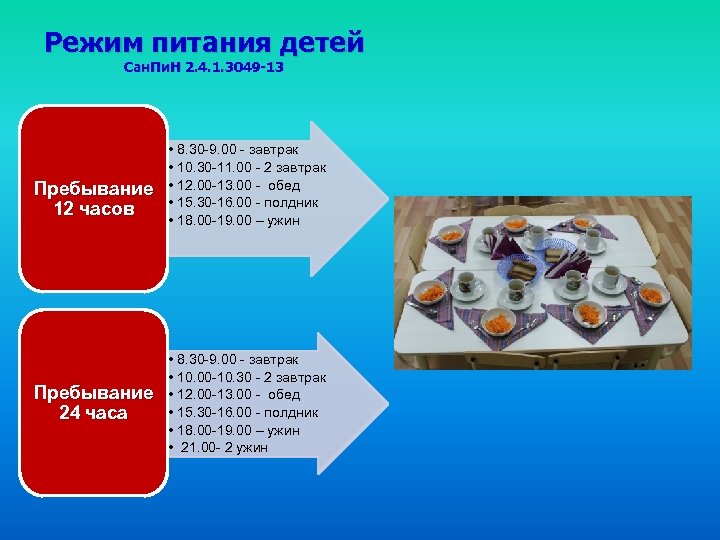 Режим питания детей
СанПиН 2.4.1.3049-13

Пребывание 12 часов

• 8.30-9.00 - завтрак
• 10.30-11.00 - 2 завтрак
• 12.00-13.00 - обед
• 15.30-16.00 - полдник
• 18.00-19.00 – ужин

Пребывание 24 часа

• 8.30-9.00 - завтрак
• 10.00-10.30 - 2 завтрак
• 12.00-13.00 - обед
• 15.30-16.00 - полдник
• 18.00-19.00 – ужин
• 21.00- 2 ужин